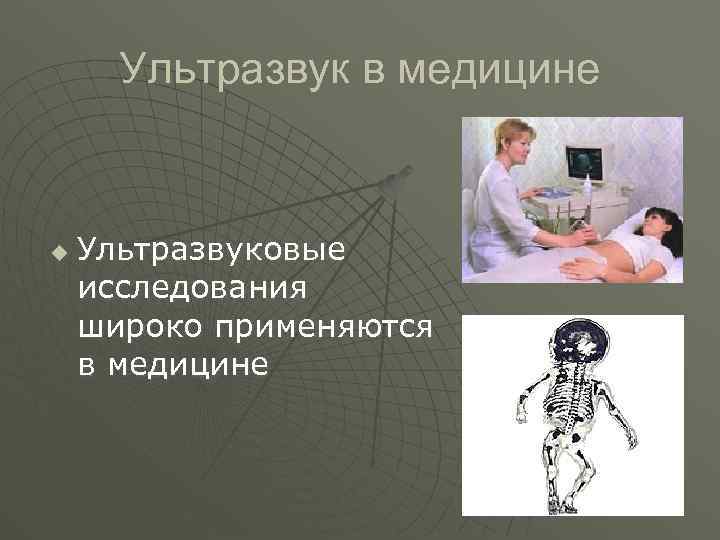 Ультразвук в медицине

Ультразвуковые исследования широко применяются в медицине